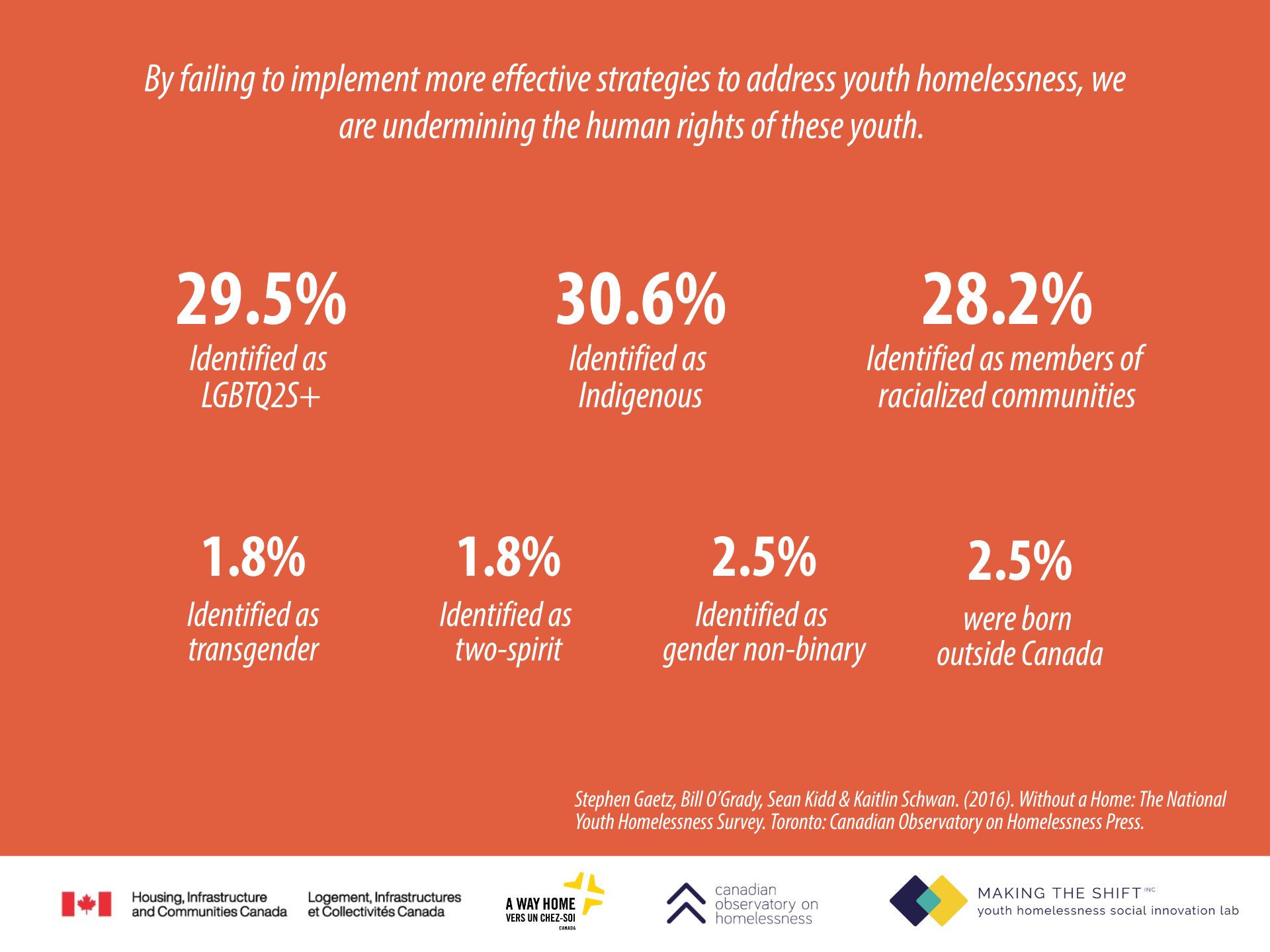 By failing to implement more effective strategies to address youth homelessness, we are undermining the human rights of these youth.

29.5%
Identified as LGBTQ2S+

30.6%
Identified as Indigenous

28.2%
Identified as members of racialized communities

1.8%
Identified as transgender

1.8%
Identified as two-spirit

2.5%
Identified as gender non-binary

2.5%
were born outside Canada

Stephen Gaetz, Bill O'Grady, Sean Kidd & Kaitlin Schwan. (2016). Without a Home: The National Youth Homelessness Survey. Toronto: Canadian Observatory on Homelessness Press.

Housing, Infrastructure and Communities Canada

Logement, Infrastructures et Collectivités Canada

A WAY HOME
VERS UN CHEZ-SOI
CANADA

canadian observatory on homelessness

MAKING THE SHIFT INC
youth homelessness social innovation lab